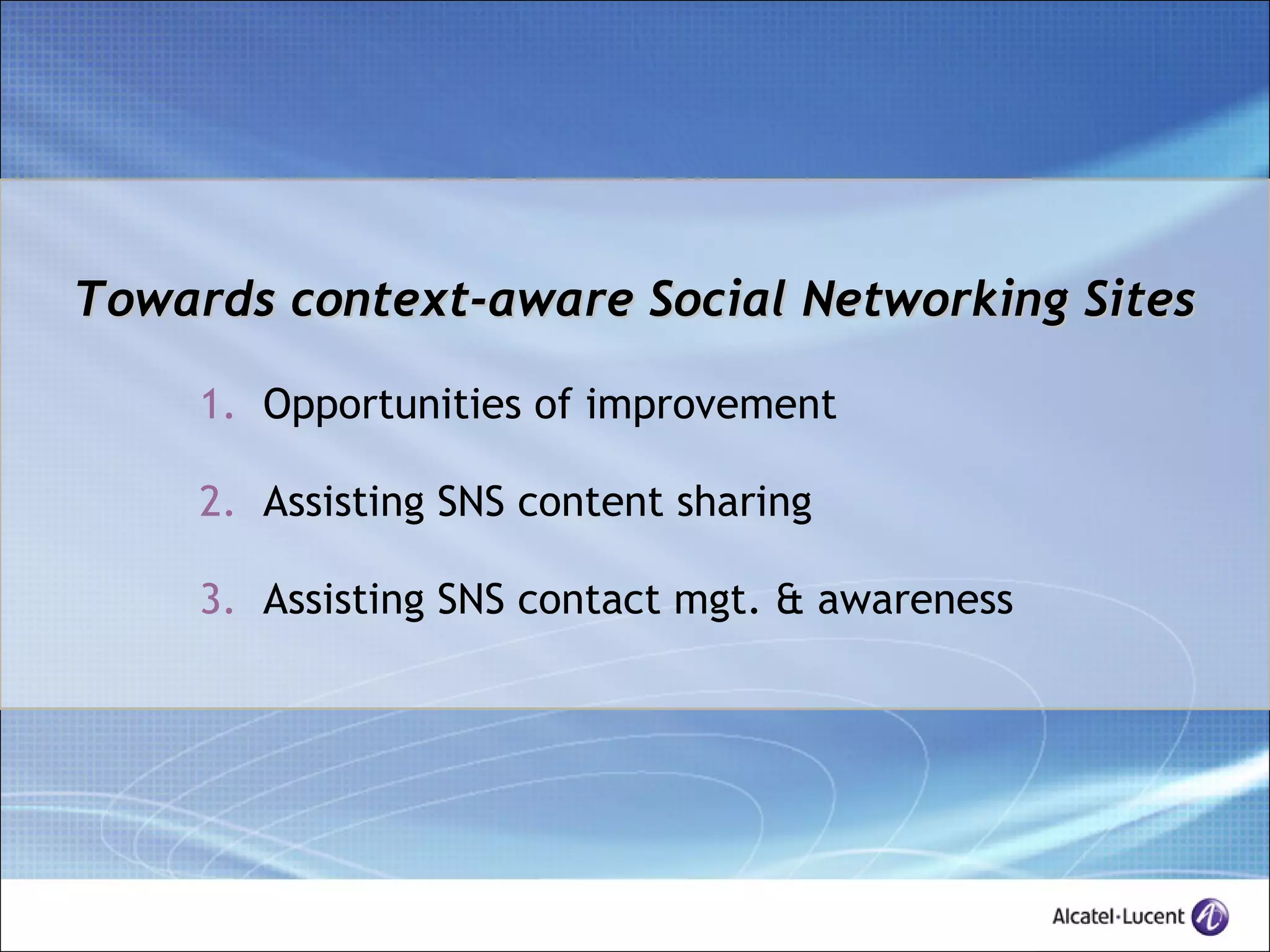 Towards context-aware Social Networking Sites

1. Opportunities of improvement

2. Assisting SNS content sharing

3. Assisting SNS contact mgt. & awareness

Alcatel·Lucent